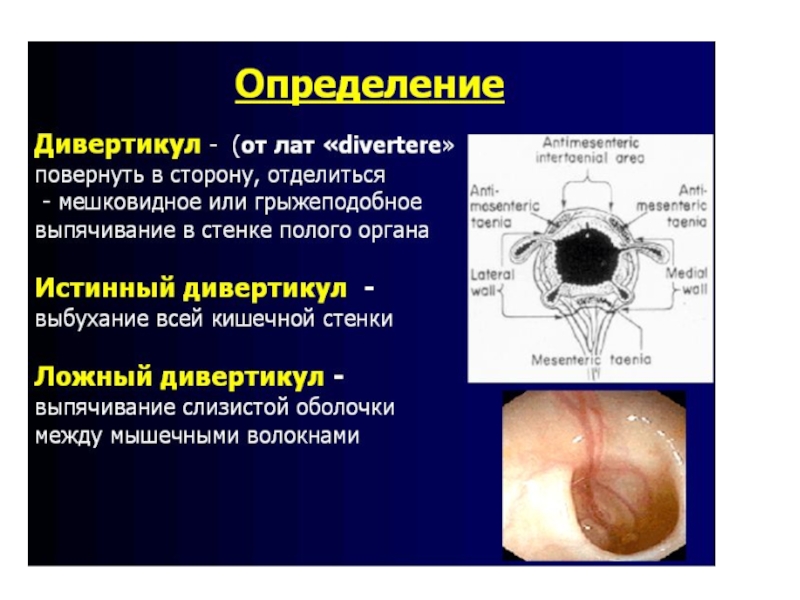 Определение

Дивертикул - (от лат «divertere» повернуть в сторону, отделиться - мешковидное или грыжеподобное выпячивание в стенке полого органа

Истинный дивертикул - выбухание всей кишечной стенки

Ложный дивертикул - выпячивание слизистой оболочки между мышечными волокнами

Antimesenteric intertaenial area

Anti-mesenteric taenia

Anti-mesenteric taenia

Lateral wall

Medial wall

Mesenteric taenia